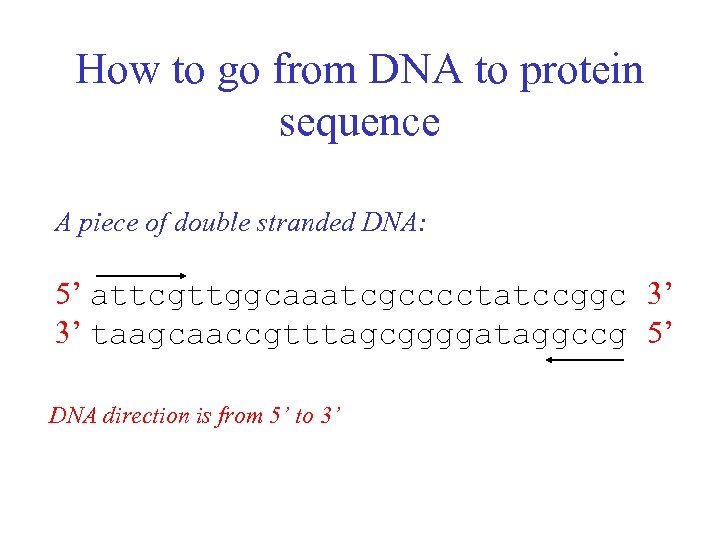 How to go from DNA to protein sequence

A piece of double stranded DNA:

5’ attcgttggcaaatcgcccctatccggc 3’
3’ taagcaaccgtttagcggggataggccg 5’

DNA direction is from 5’ to 3’